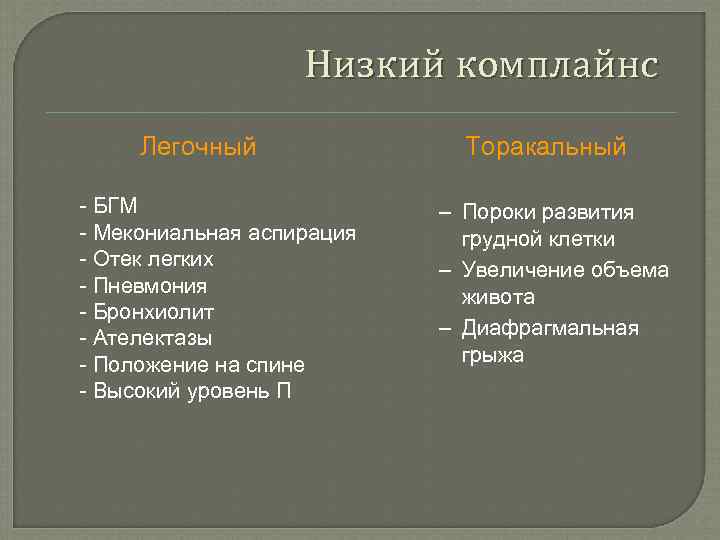 Низкий комплайнс

Легочный

- БГМ
- Мекониальная аспирация
- Отек легких
- Пневмония
- Бронхиолит
- Ателектазы
- Положение на спине
- Высокий уровень П

Торакальный

– Пороки развития грудной клетки
– Увеличение объема живота
– Диафрагмальная грыжа